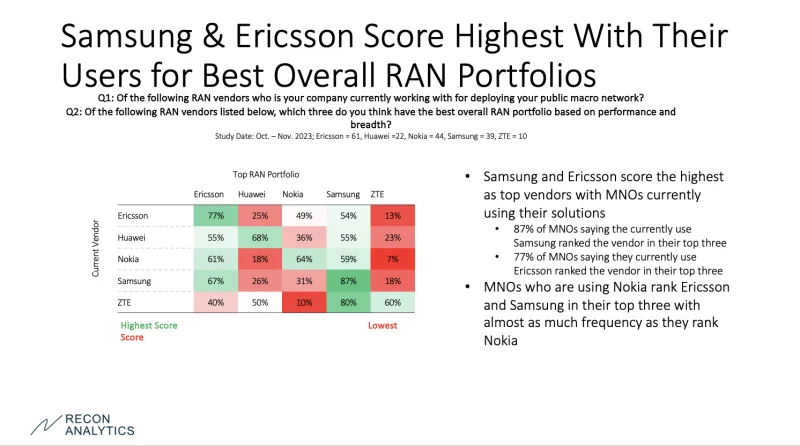 Samsung & Ericsson Score Highest With Their Users for Best Overall RAN Portfolios

Q1: Of the following RAN vendors who is your company currently working with for deploying your public macro network?
Q2: Of the following RAN vendors listed below, which three do you think have the best overall RAN portfolio based on performance and breadth?
Study Date: Oct. – Nov. 2023; Ericsson = 61, Huawei =22, Nokia = 44, Samsung = 39, ZTE = 10

Top RAN Portfolio

Current Vendor

| | Ericsson | Huawei | Nokia | Samsung | ZTE |
|---|---|---|---|---|---|
| Ericsson | 77% | 25% | 49% | 54% | 13% |
| Huawei | 55% | 68% | 36% | 55% | 23% |
| Nokia | 61% | 18% | 64% | 59% | 7% |
| Samsung | 67% | 26% | 31% | 87% | 18% |
| ZTE | 40% | 50% | 10% | 80% | 60% |

Highest Score Lowest Score

• Samsung and Ericsson score the highest as top vendors with MNOs currently using their solutions
• 87% of MNOs saying the currently use Samsung ranked the vendor in their top three
• 77% of MNOs saying they currently use Ericsson ranked the vendor in their top three
• MNOs who are using Nokia rank Ericsson and Samsung in their top three with almost as much frequency as they rank Nokia

RECON ANALYTICS